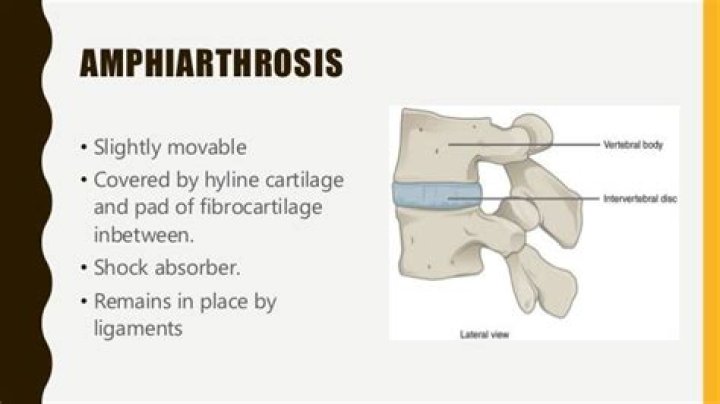 AMPHIARTHROSIS

• Slightly movable
• Covered by hyline cartilage and pad of fibrocartilage inbetween.
• Shock absorber.
• Remains in place by ligaments

Vertebral body
Intervertebral disc
Lateral view